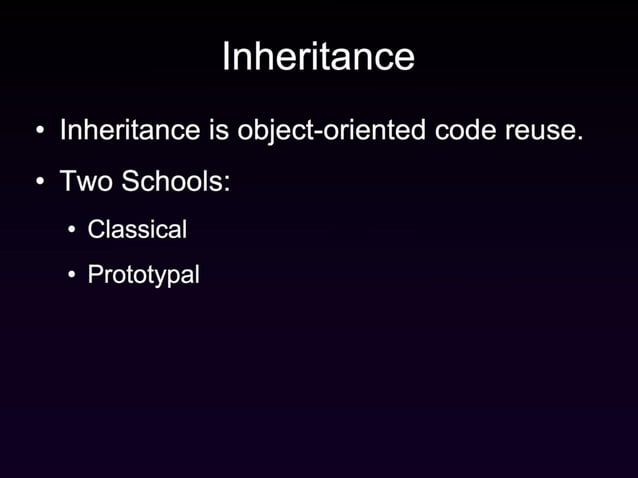 Inheritance

• Inheritance is object-oriented code reuse.

• Two Schools:

• Classical

• Prototypal